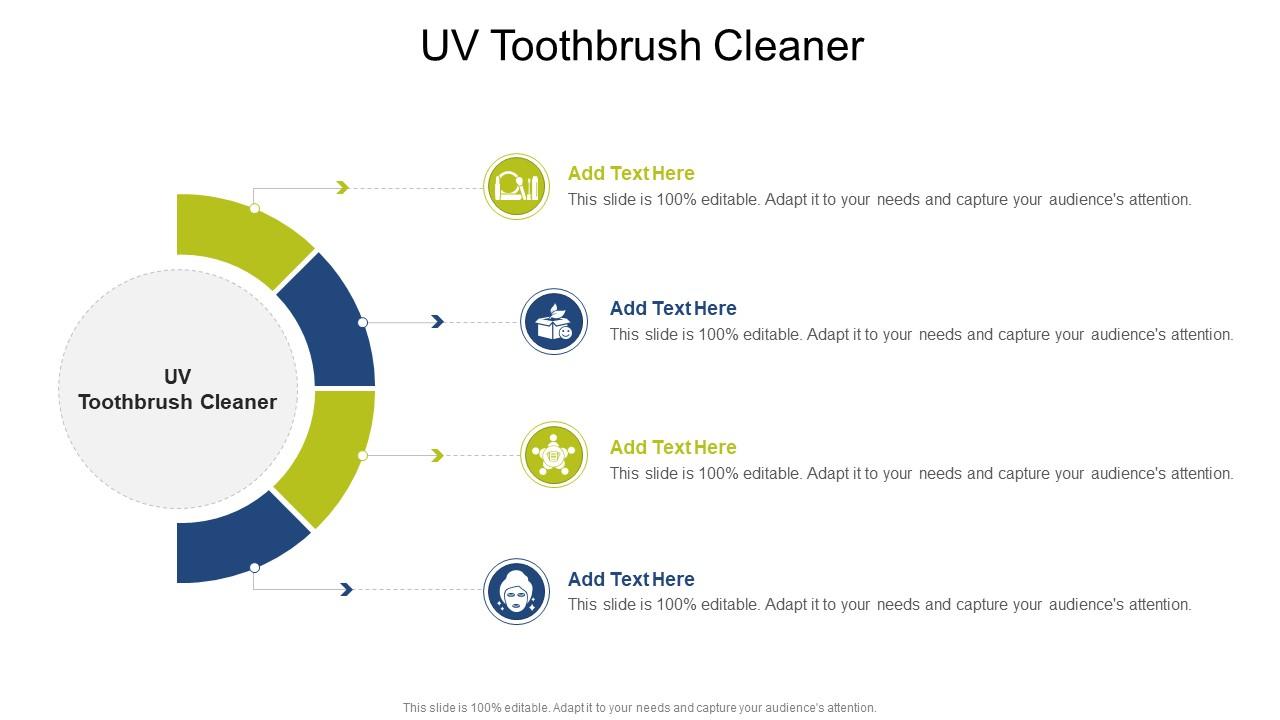 UV Toothbrush Cleaner

UV Toothbrush Cleaner

Add Text Here
This slide is 100% editable. Adapt it to your needs and capture your audience's attention.

Add Text Here
This slide is 100% editable. Adapt it to your needs and capture your audience's attention.

Add Text Here
This slide is 100% editable. Adapt it to your needs and capture your audience's attention.

Add Text Here
This slide is 100% editable. Adapt it to your needs and capture your audience's attention.

This slide is 100% editable. Adapt it to your needs and capture your audience's attention.